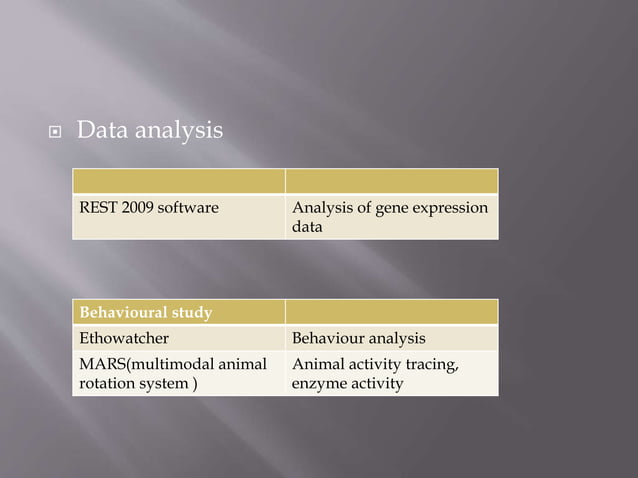 Data analysis

| | |
|---|---|
| REST 2009 software | Analysis of gene expression data |

| Behavioural study | |
|---|---|
| Ethowatcher | Behaviour analysis |
| MARS(multimodal animal rotation system ) | Animal activity tracing, enzyme activity |